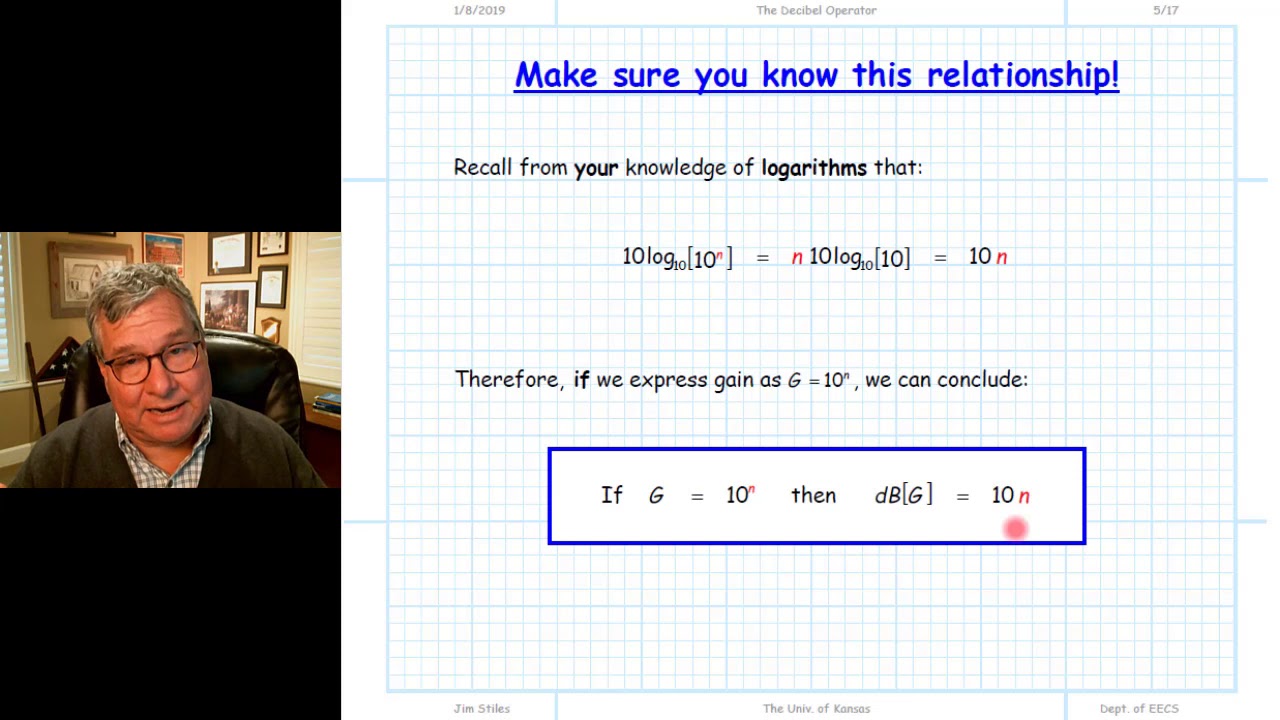 1/8/2019 The Decibel Operator 5/17

Make sure you know this relationship!

Recall from your knowledge of logarithms that:

$10\log_{10}[10^n] = n\,10\log_{10}[10] = 10\,n$

Therefore, if we express gain as $G = 10^n$, we can conclude:

If $G = 10^n$ then $dB[G] = 10\,n$

Jim Stiles The Univ. of Kansas Dept. of EECS